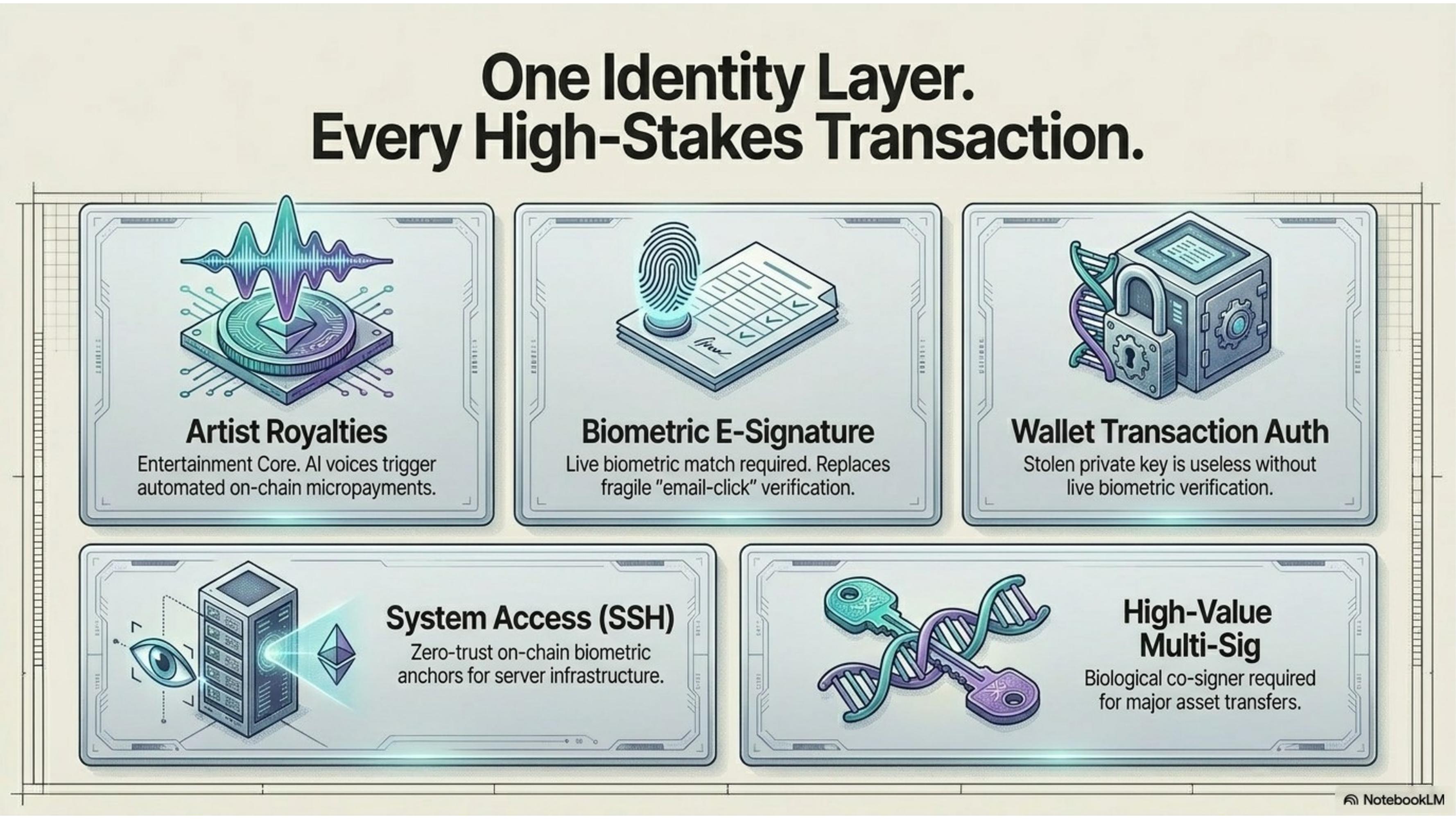 One Identity Layer.
Every High-Stakes Transaction.

Artist Royalties
Entertainment Core. AI voices trigger automated on-chain micropayments.

Biometric E-Signature
Live biometric match required. Replaces fragile "email-click" verification.

Wallet Transaction Auth
Stolen private key is useless without live biometric verification.

System Access (SSH)
Zero-trust on-chain biometric anchors for server infrastructure.

High-Value Multi-Sig
Biological co-signer required for major asset transfers.

NotebookLM